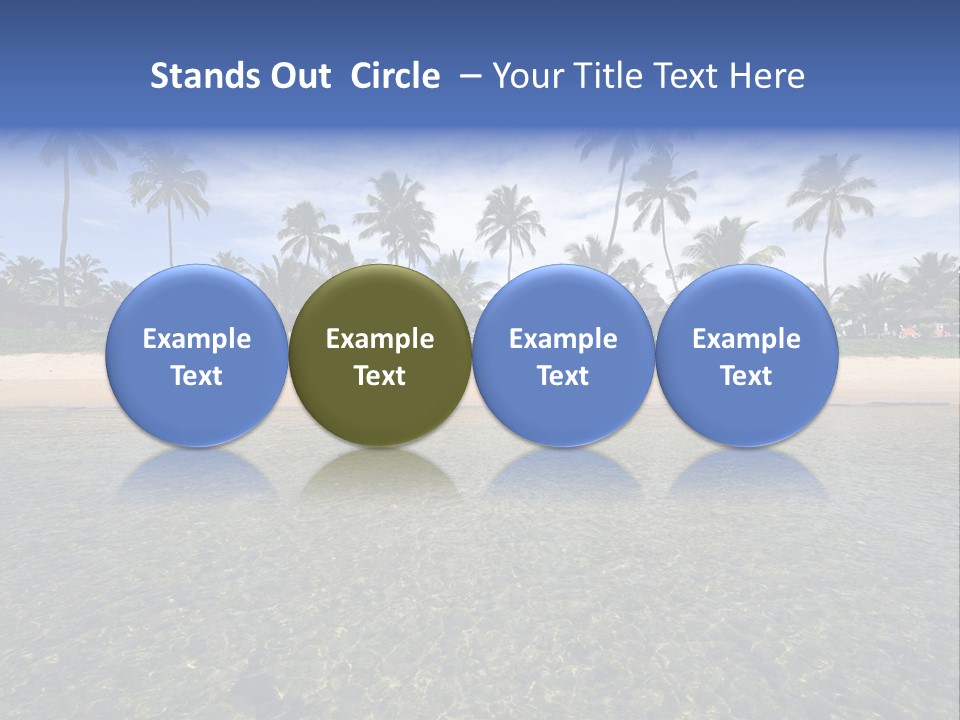 Stands Out Circle – Your Title Text Here

Example Text

Example Text

Example Text

Example Text